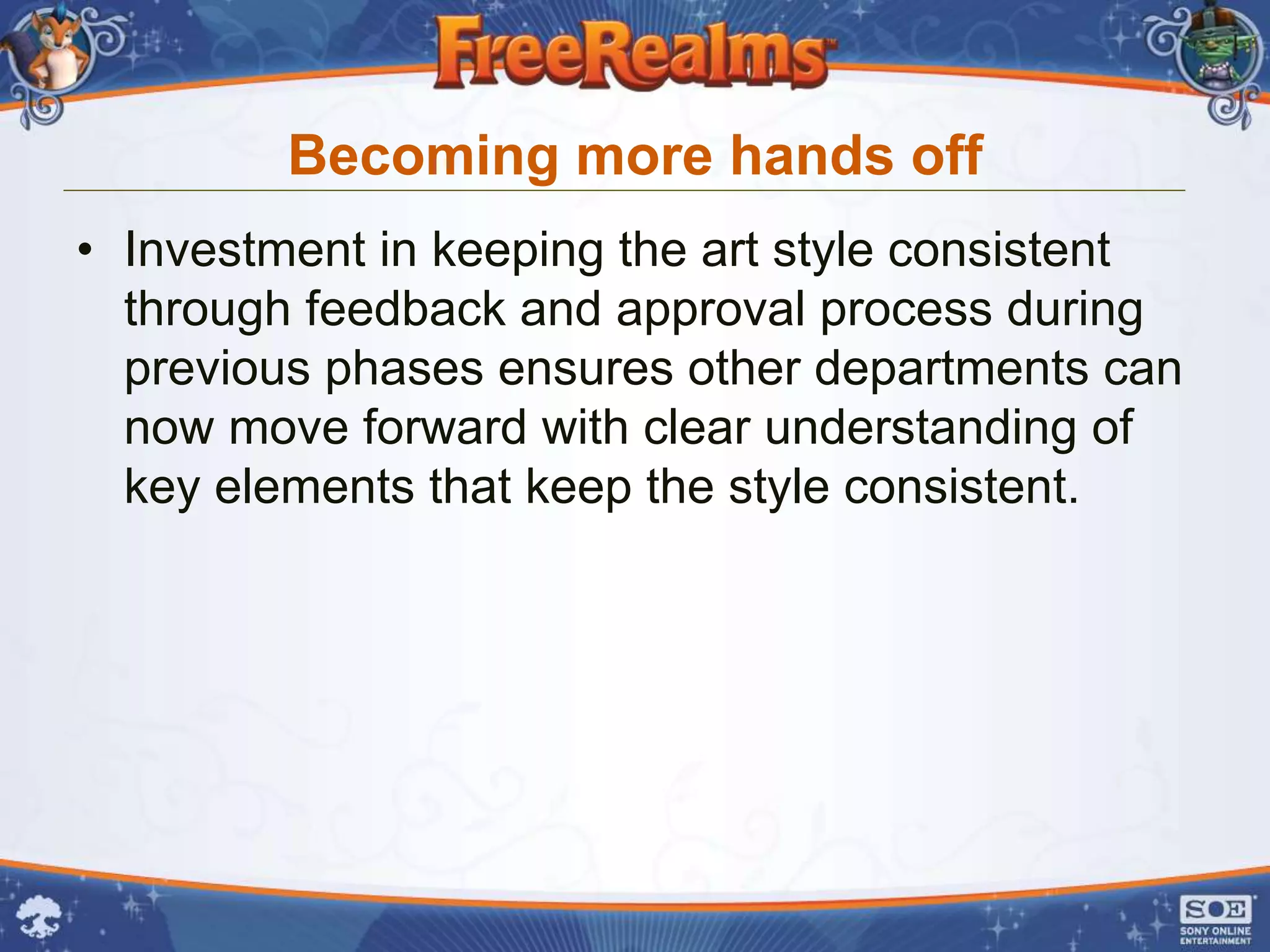 FreeRealms™

Becoming more hands off

• Investment in keeping the art style consistent through feedback and approval process during previous phases ensures other departments can now move forward with clear understanding of key elements that keep the style consistent.

SOE
SONY ONLINE ENTERTAINMENT